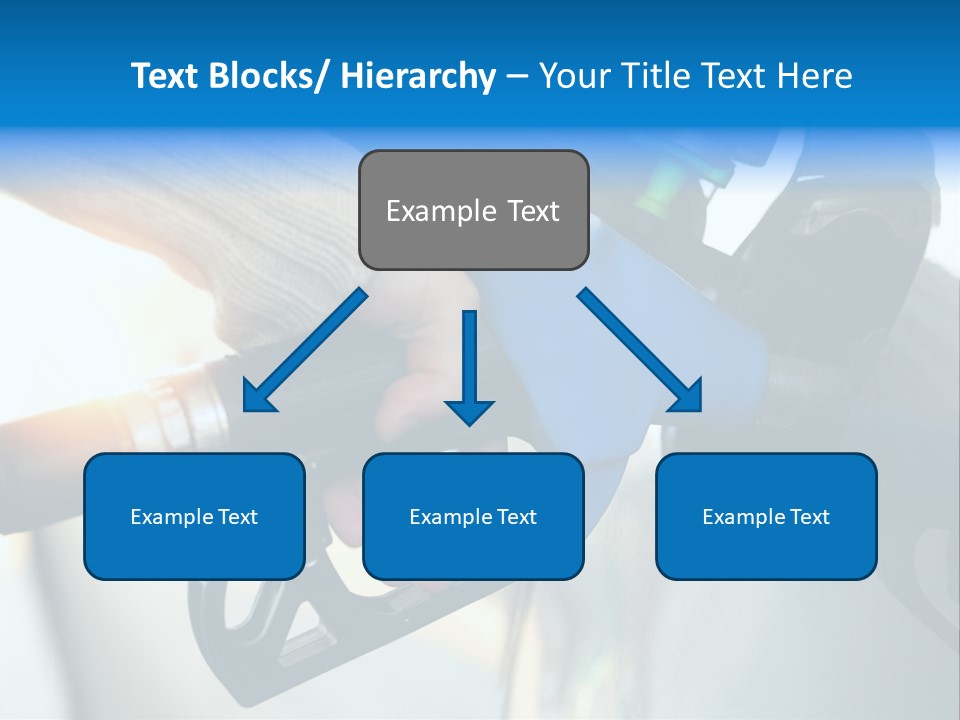 Text Blocks/ Hierarchy – Your Title Text Here

Example Text

Example Text

Example Text

Example Text